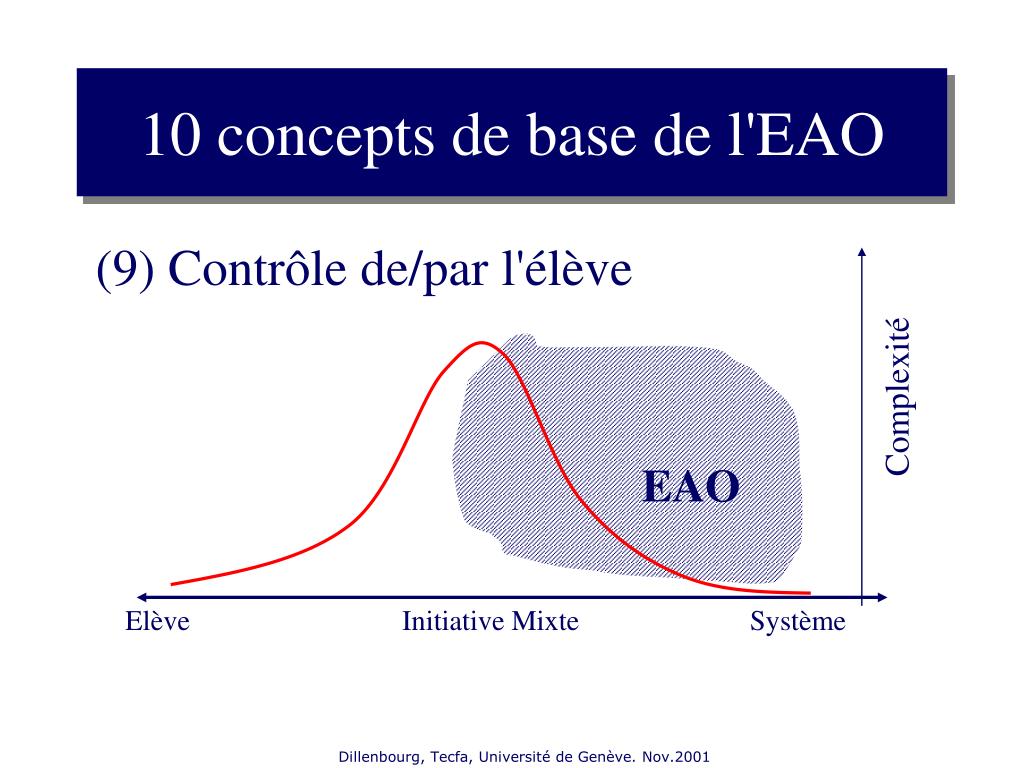 10 concepts de base de l'EAO

(9) Contrôle de/par l'élève

Complexité

EAO

Elève

Initiative Mixte

Système

Dillenbourg, Tecfa, Université de Genève. Nov.2001